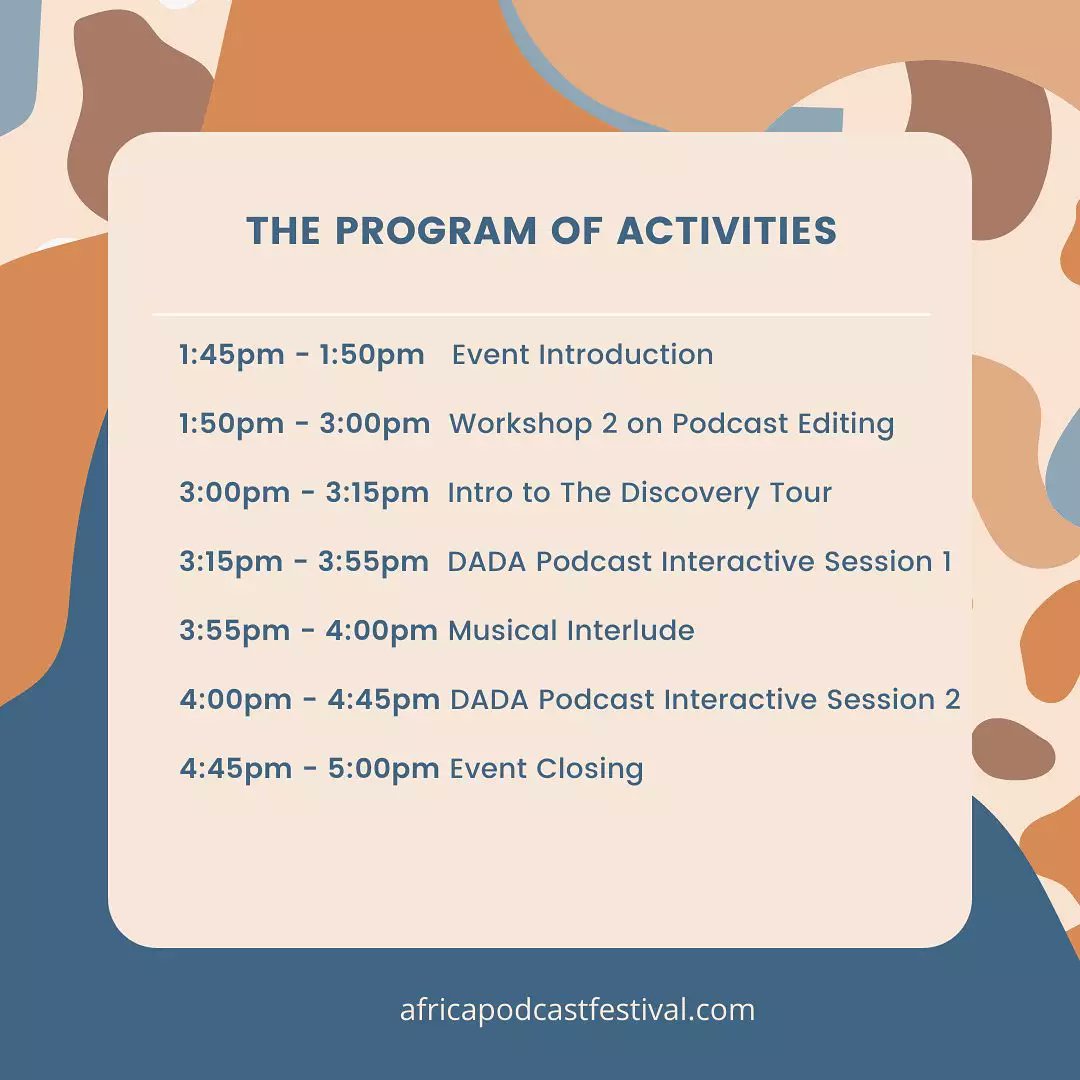 THE PROGRAM OF ACTIVITIES

1:45pm - 1:50pm Event Introduction

1:50pm - 3:00pm Workshop 2 on Podcast Editing

3:00pm - 3:15pm Intro to The Discovery Tour

3:15pm - 3:55pm DADA Podcast Interactive Session 1

3:55pm - 4:00pm Musical Interlude

4:00pm - 4:45pm DADA Podcast Interactive Session 2

4:45pm - 5:00pm Event Closing

africapodcastfestival.com